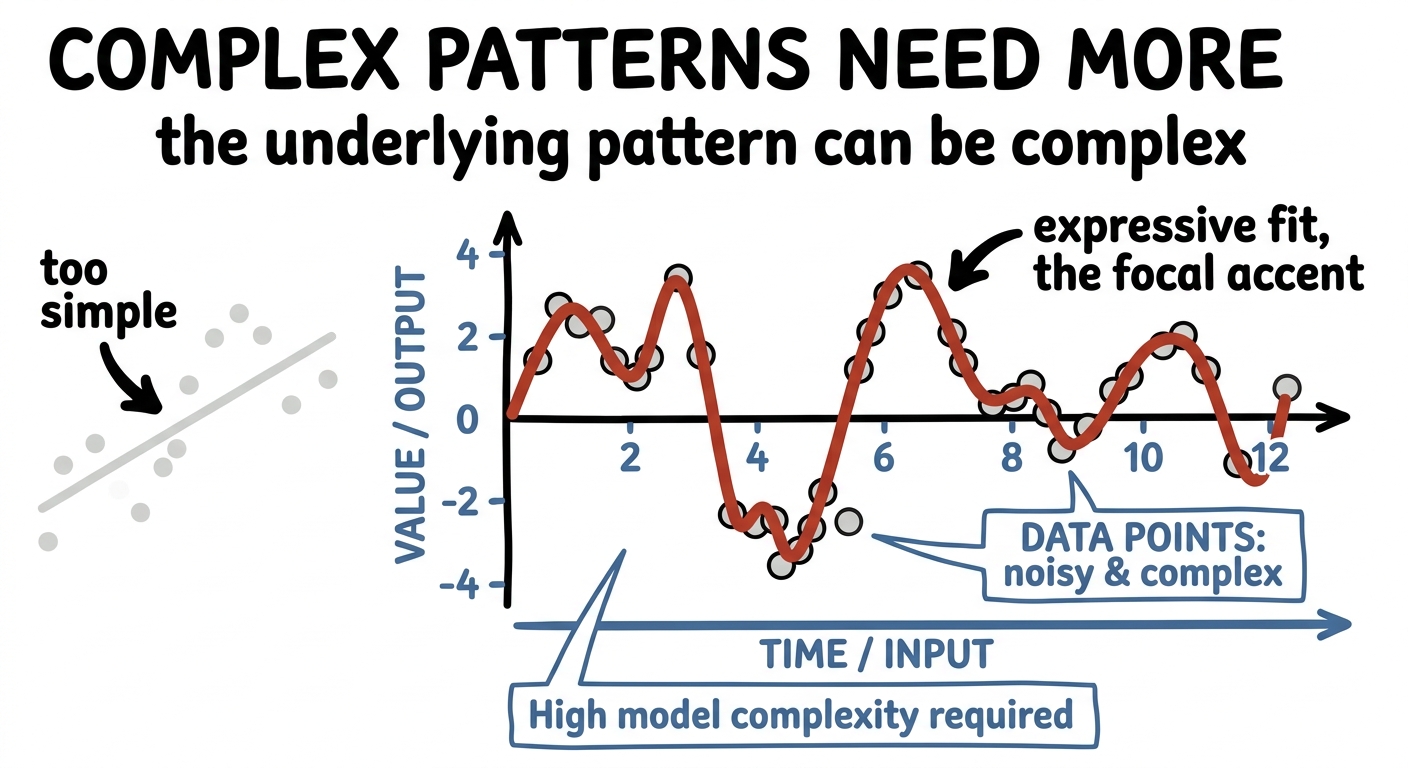 COMPLEX PATTERNS NEED MORE
the underlying pattern can be complex

too simple

expressive fit, the focal accent

VALUE / OUTPUT

4
2
0
-2
-4

2
4
6
8
10
12

DATA POINTS: noisy & complex

TIME / INPUT

High model complexity required